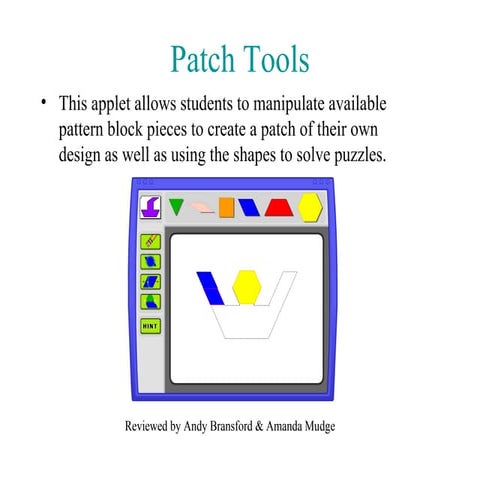 Patch Tools

• This applet allows students to manipulate available pattern block pieces to create a patch of their own design as well as using the shapes to solve puzzles.

HINT

Reviewed by Andy Bransford & Amanda Mudge